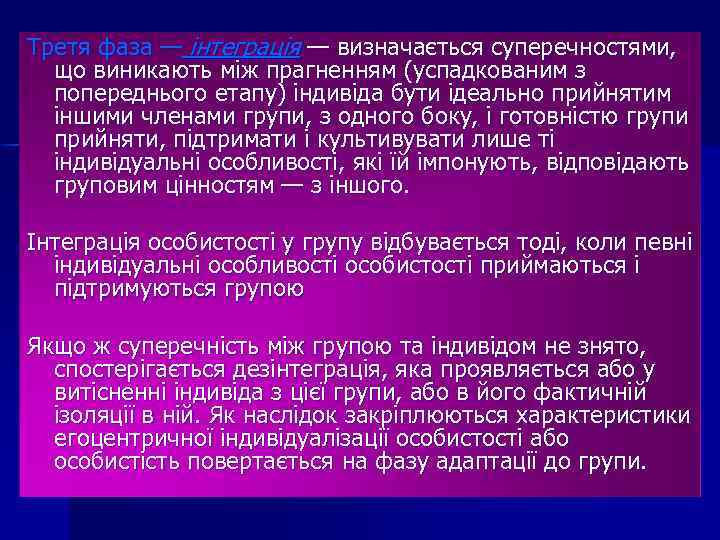 Третя фаза — інтеграція — визначається суперечностями, що виникають між прагненням (успадкованим з попереднього етапу) індивіда бути ідеально прийнятим іншими членами групи, з одного боку, і готовністю групи прийняти, підтримати і культивувати лише ті індивідуальні особливості, які їй імпонують, відповідають груповим цінностям — з іншого.

Інтеграція особистості у групу відбувається тоді, коли певні індивідуальні особливості особистості приймаються і підтримуються групою

Якщо ж суперечність між групою та індивідом не знято, спостерігається дезінтеграція, яка проявляється або у витісненні індивіда з цієї групи, або в його фактичній ізоляції в ній. Як наслідок закріплюються характеристики егоцентричної індивідуалізації особистості або особистість повертається на фазу адаптації до групи.